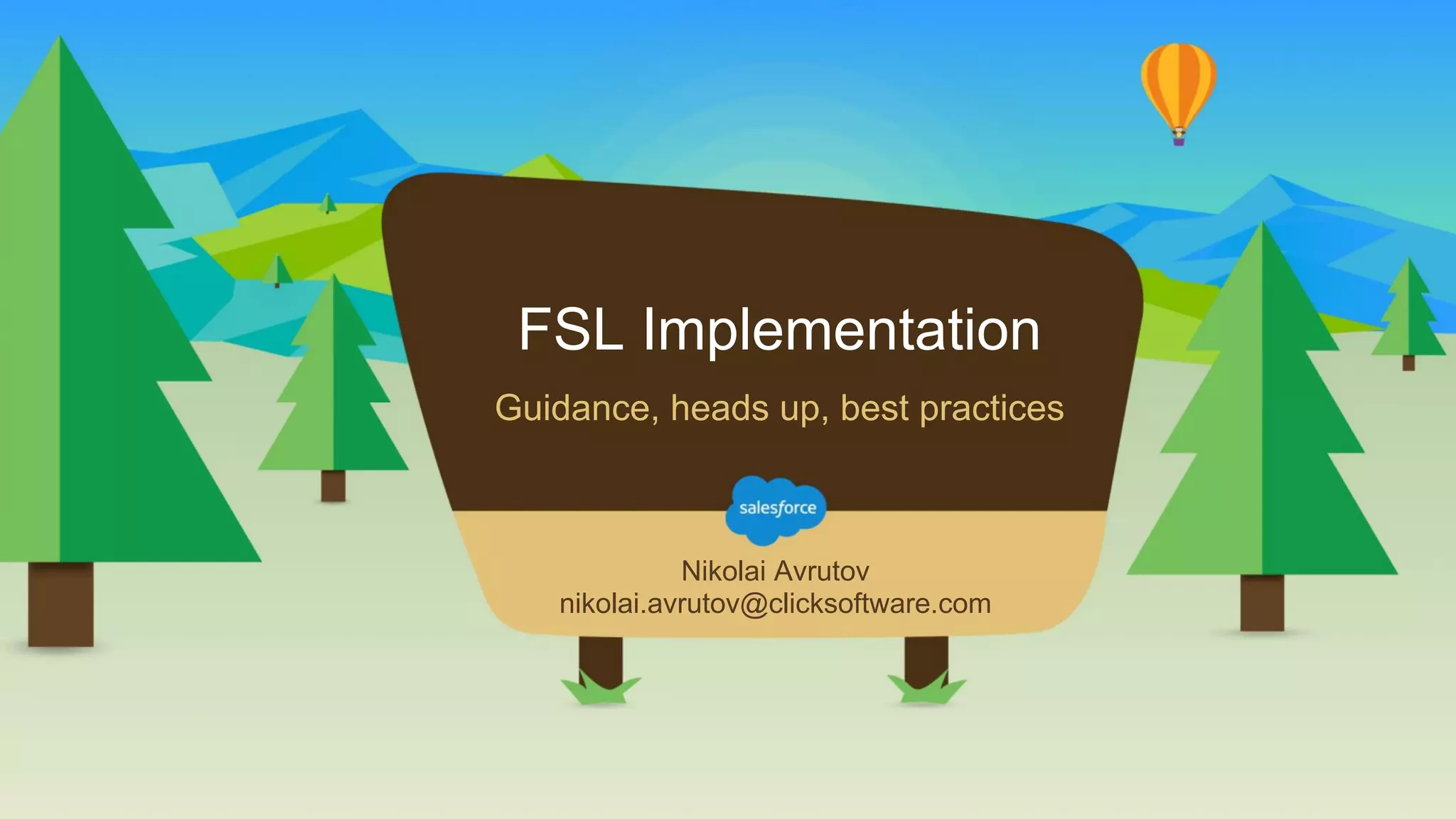 FSL Implementation

Guidance, heads up, best practices

salesforce

Nikolai Avrutov
nikolai.avrutov@clicksoftware.com